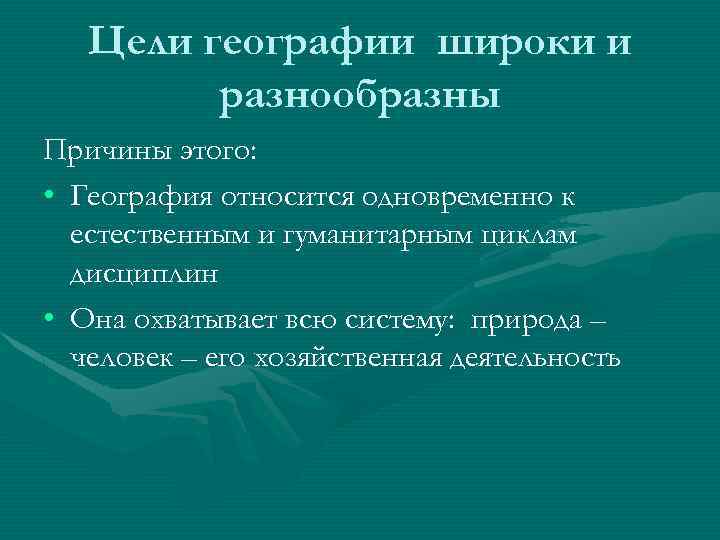 Цели географии широки и разнообразны

Причины этого:

• География относится одновременно к естественным и гуманитарным циклам дисциплин

• Она охватывает всю систему: природа – человек – его хозяйственная деятельность